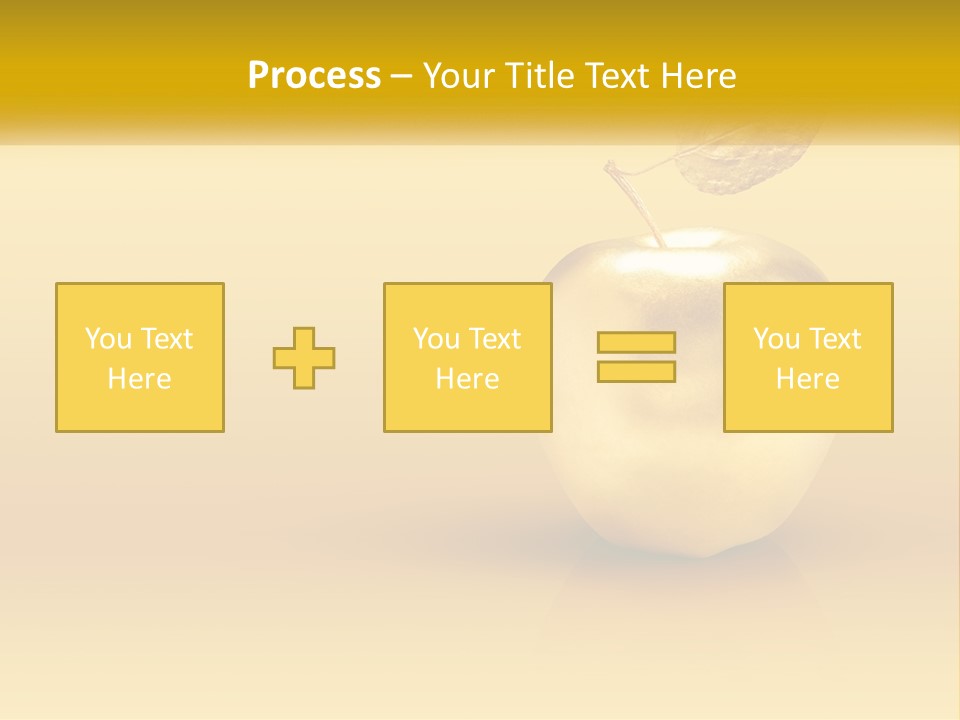 Process – Your Title Text Here

You Text Here

You Text Here

You Text Here